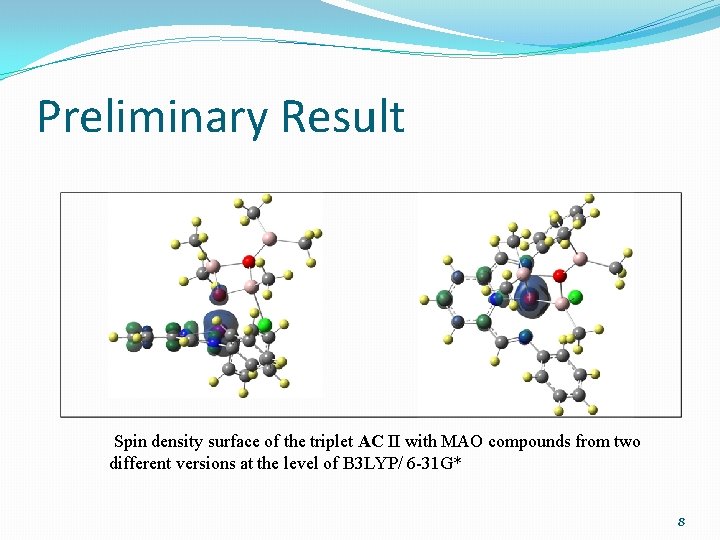 Preliminary Result

Spin density surface of the triplet AC II with MAO compounds from two different versions at the level of B3LYP/ 6-31G*

8